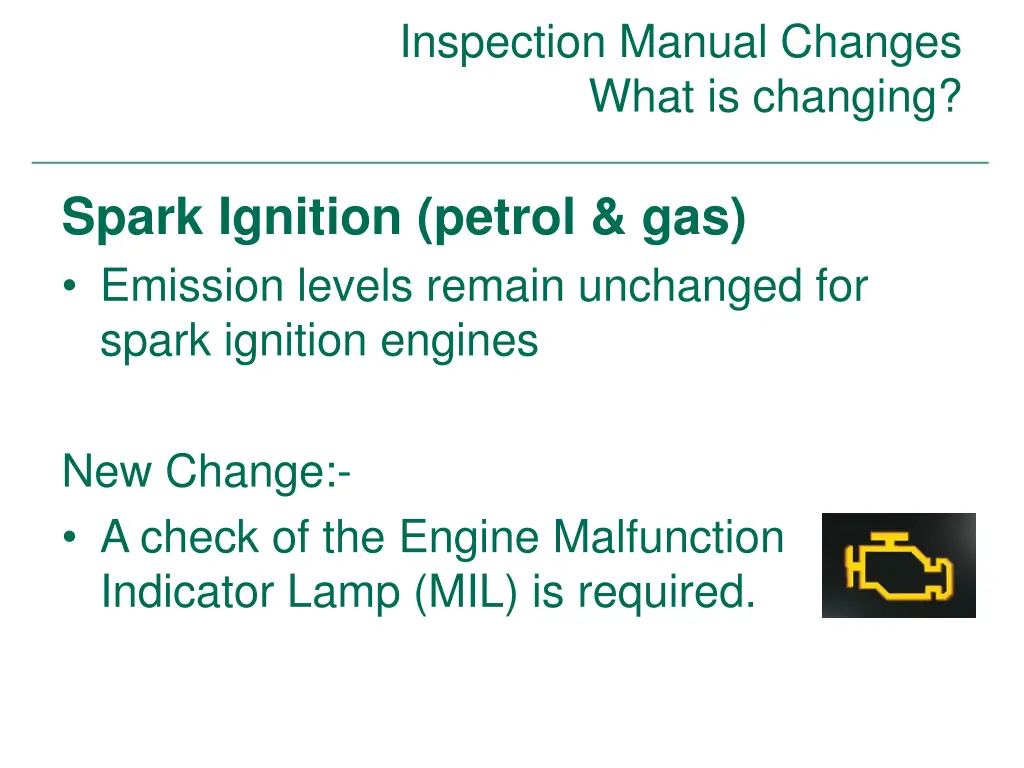 Inspection Manual Changes
What is changing?

Spark Ignition (petrol & gas)
• Emission levels remain unchanged for spark ignition engines

New Change:-
• A check of the Engine Malfunction Indicator Lamp (MIL) is required.